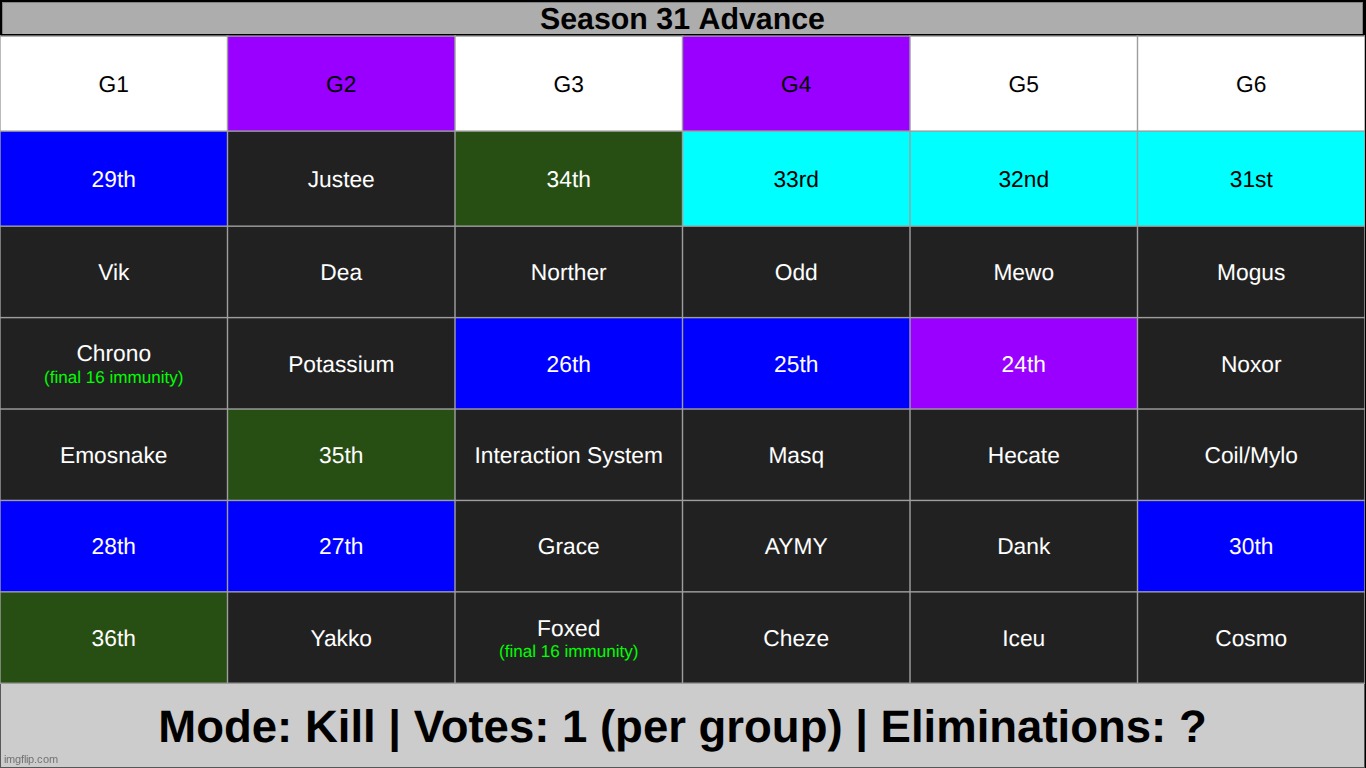 Season 31 Advance

| G1 | G2 | G3 | G4 | G5 | G6 |
|---|---|---|---|---|---|
| 29th | Justee | 34th | 33rd | 32nd | 31st |
| Vik | Dea | Norther | Odd | Mewo | Mogus |
| Chrono (final 16 immunity) | Potassium | 26th | 25th | 24th | Noxor |
| Emosnake | 35th | Interaction System | Masq | Hecate | Coil/Mylo |
| 28th | 27th | Grace | AYMY | Dank | 30th |
| 36th | Yakko | Foxed (final 16 immunity) | Cheze | Iceu | Cosmo |

Mode: Kill | Votes: 1 (per group) | Eliminations: ?

imgflip.com